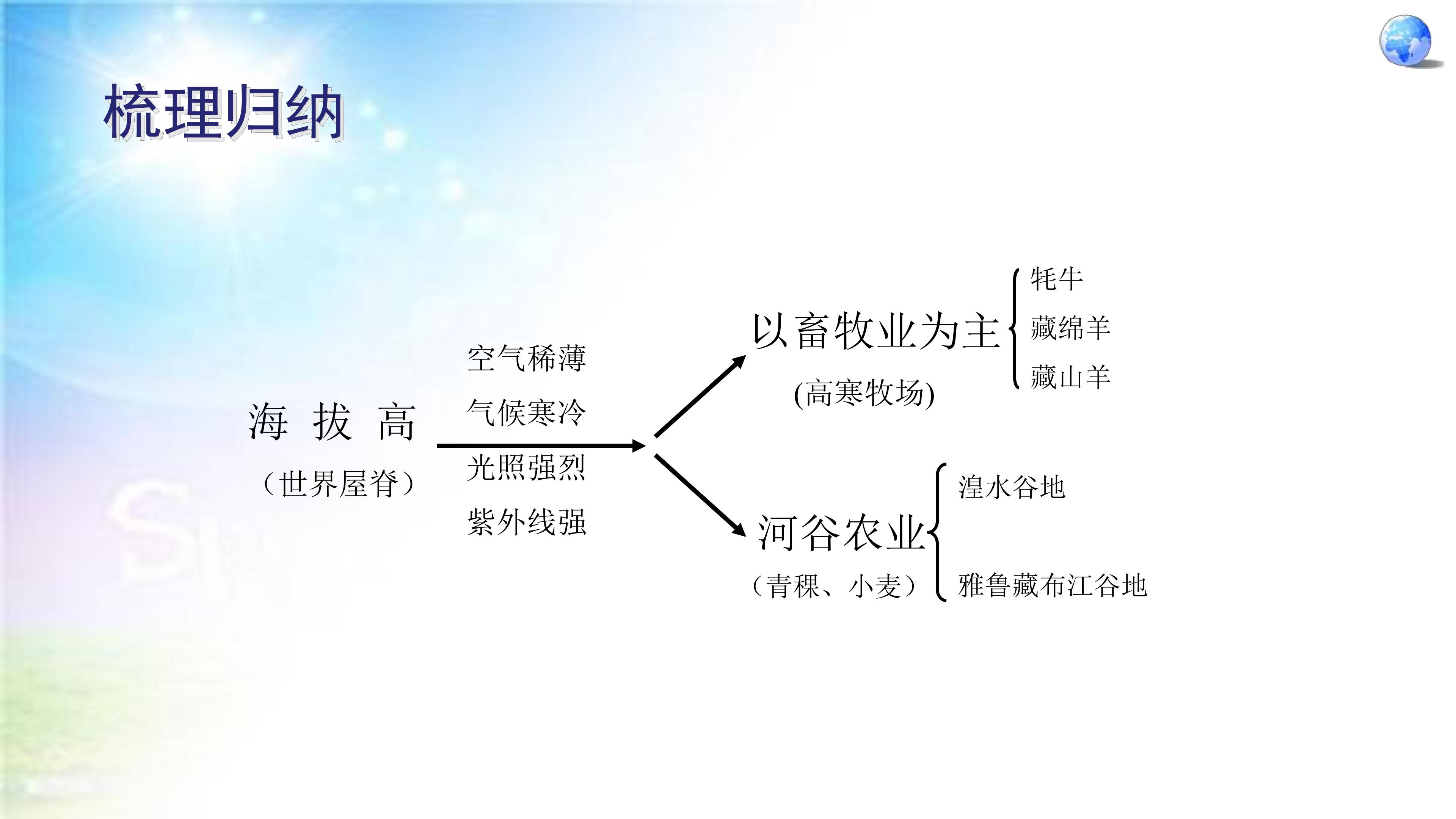 梳理归纳

海 拔 高
（世界屋脊）

空气稀薄
气候寒冷
光照强烈
紫外线强

以畜牧业为主
(高寒牧场)

牦牛
藏绵羊
藏山羊

河谷农业
（青稞、小麦）

湟水谷地
雅鲁藏布江谷地